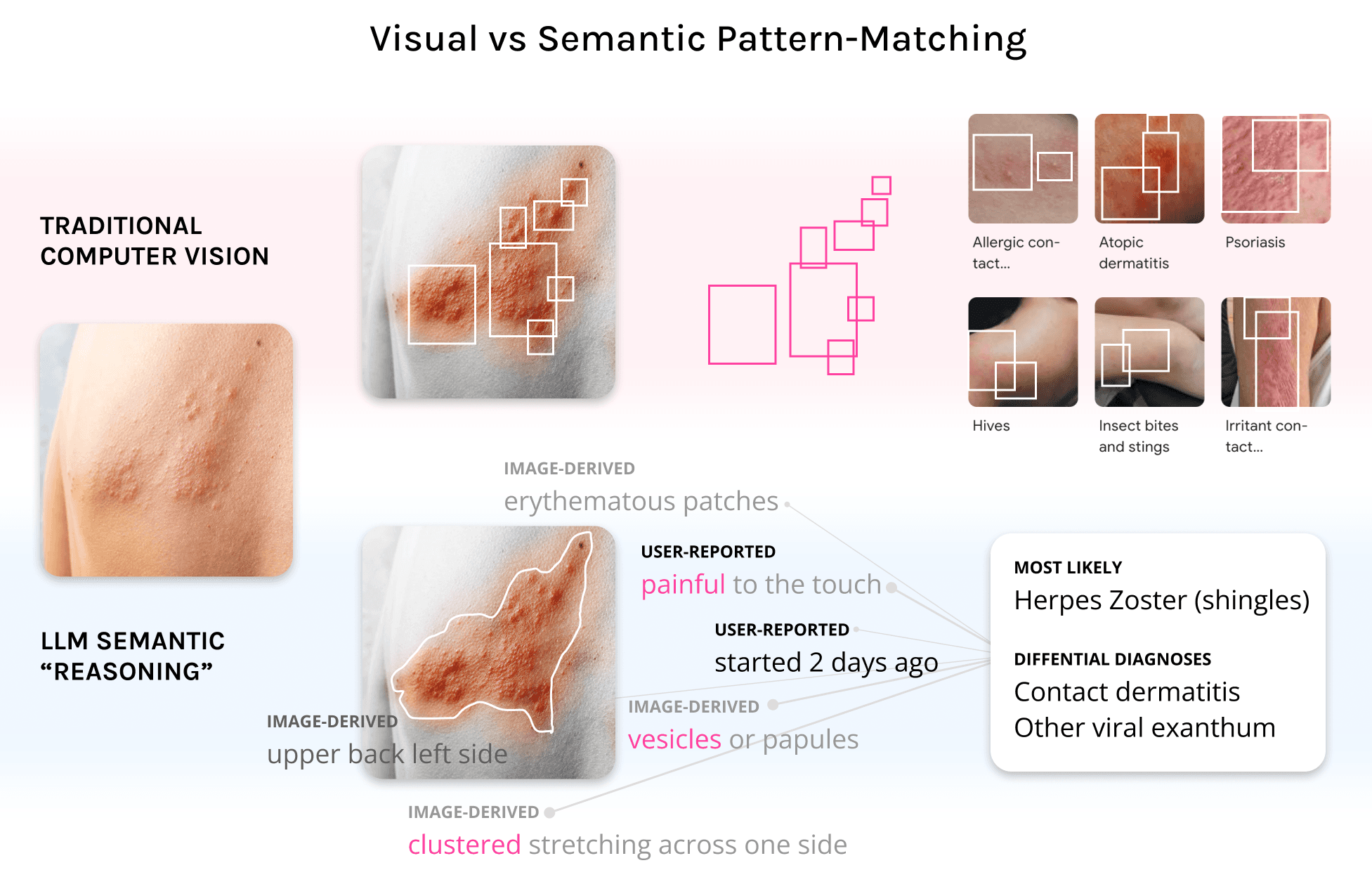 Visual vs Semantic Pattern-Matching

TRADITIONAL COMPUTER VISION

Allergic contact...

Atopic dermatitis

Psoriasis

Hives

Insect bites and stings

Irritant contact...

LLM SEMANTIC "REASONING"

IMAGE-DERIVED
erythematous patches

USER-REPORTED
painful to the touch

USER-REPORTED
started 2 days ago

IMAGE-DERIVED
vesicles or papules

IMAGE-DERIVED
upper back left side

IMAGE-DERIVED
clustered stretching across one side

MOST LIKELY
Herpes Zoster (shingles)

DIFFENTIAL DIAGNOSES
Contact dermatitis
Other viral exanthum